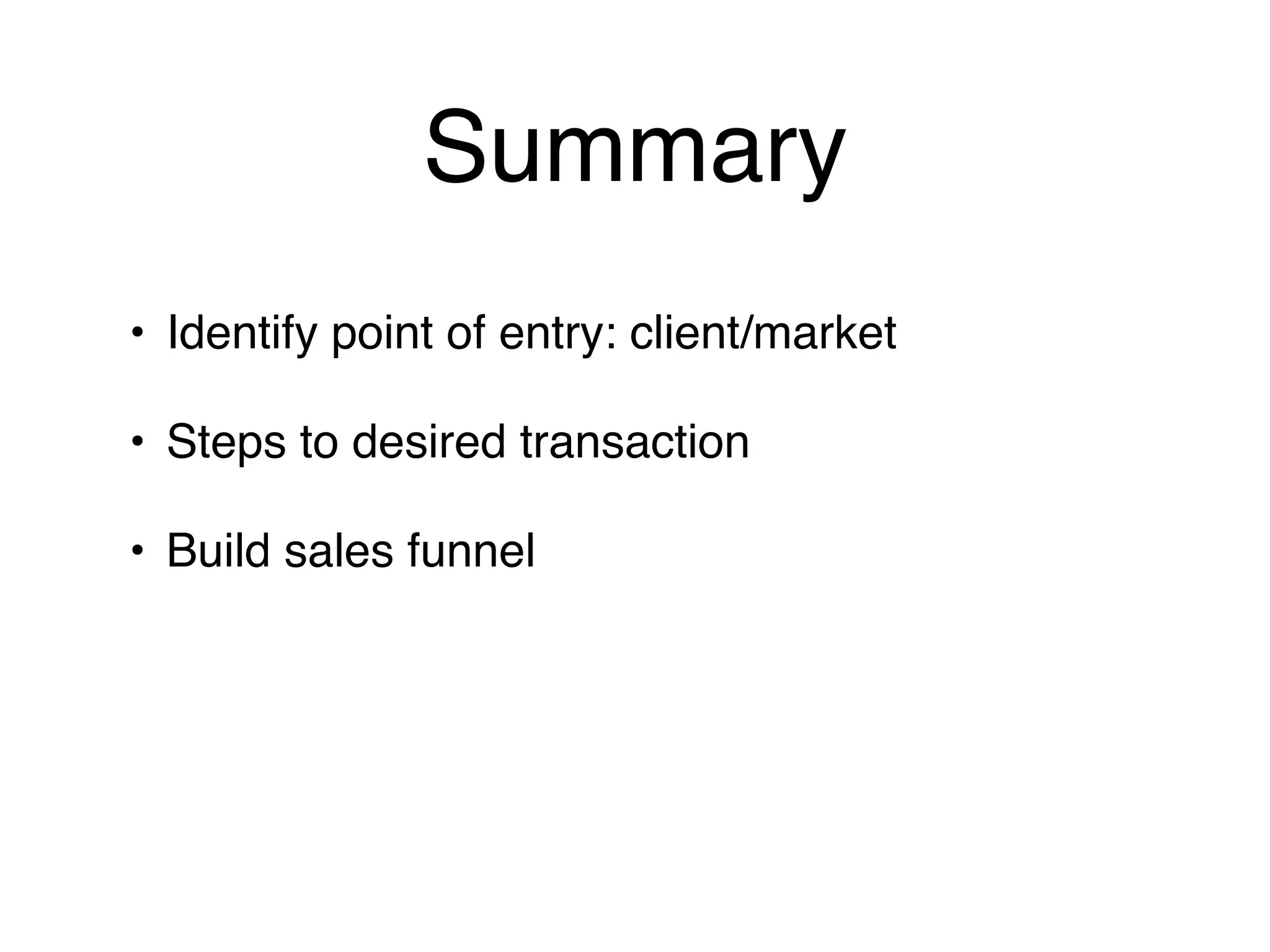 Summary

• Identify point of entry: client/market

• Steps to desired transaction

• Build sales funnel